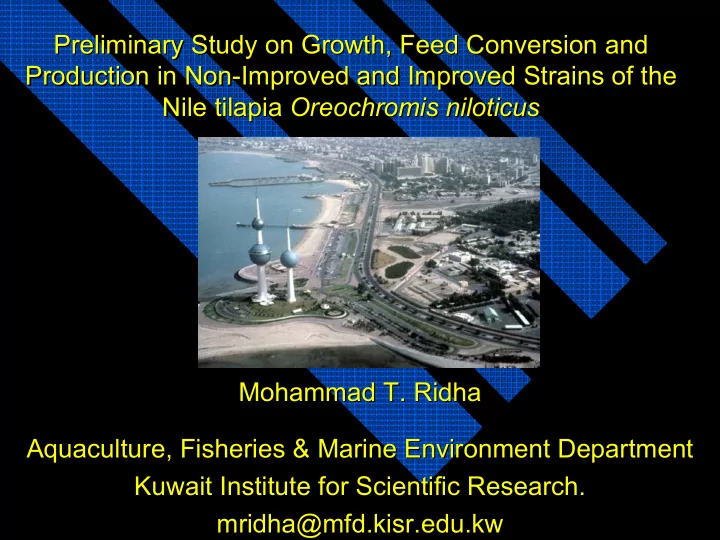 Preliminary Study on Growth, Feed Conversion and Production in Non-Improved and Improved Strains of the Nile tilapia Oreochromis niloticus

Mohammad T. Ridha

Aquaculture, Fisheries & Marine Environment Department
Kuwait Institute for Scientific Research.
mridha@mfd.kisr.edu.kw